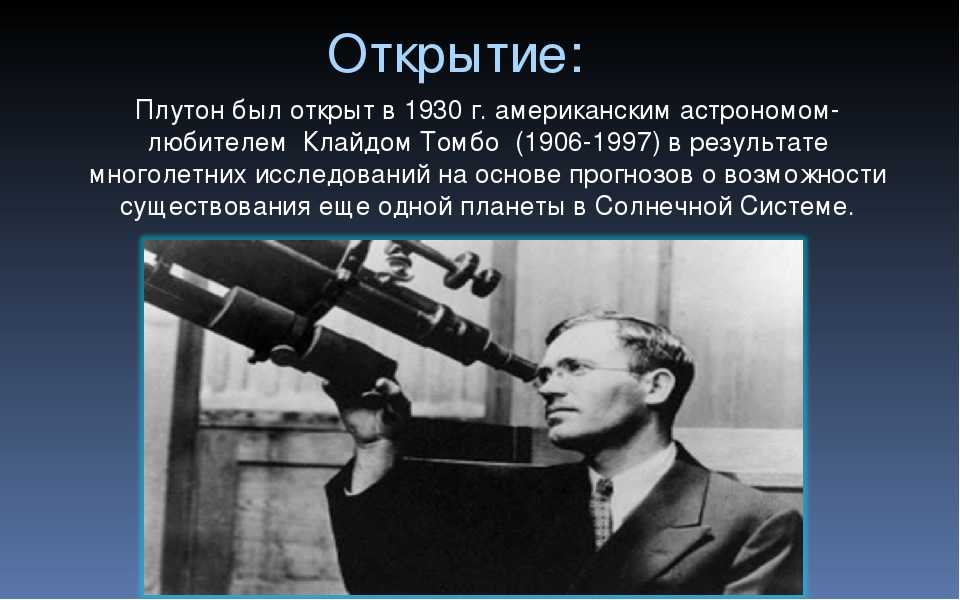 Открытие:

Плутон был открыт в 1930 г. американским астрономом-любителем Клайдом Томбо (1906-1997) в результате многолетних исследований на основе прогнозов о возможности существования еще одной планеты в Солнечной Системе.